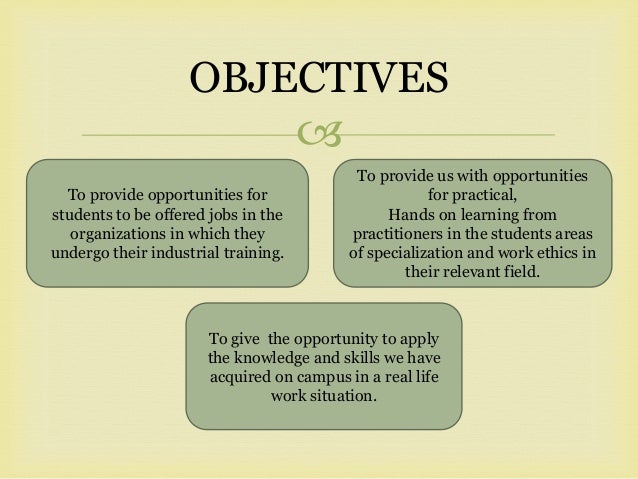 OBJECTIVES

To provide opportunities for students to be offered jobs in the organizations in which they undergo their industrial training.

To provide us with opportunities for practical,
Hands on learning from practitioners in the students areas of specialization and work ethics in their relevant field.

To give the opportunity to apply the knowledge and skills we have acquired on campus in a real life work situation.